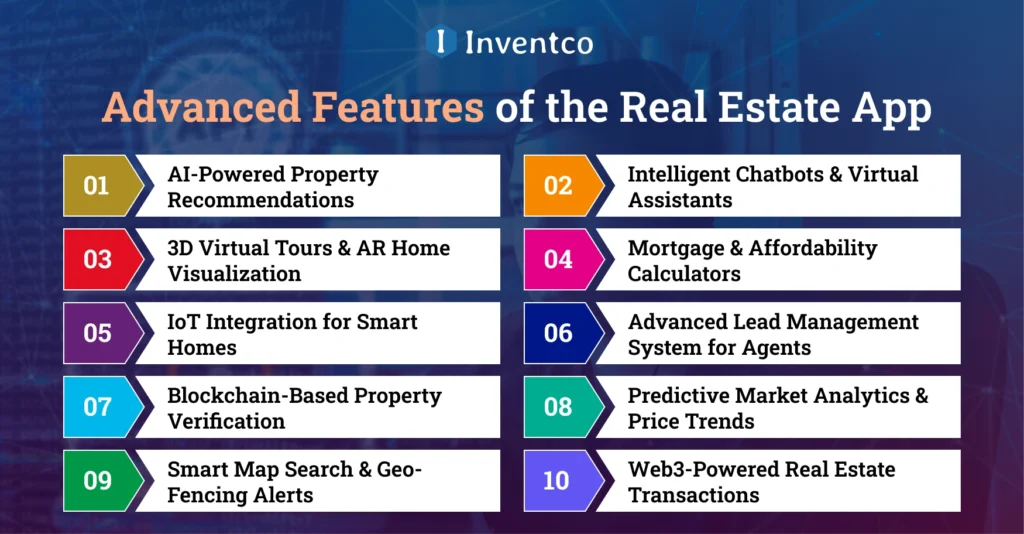 Inventco

Advanced Features of the Real Estate App

01 AI-Powered Property Recommendations

02 Intelligent Chatbots & Virtual Assistants

03 3D Virtual Tours & AR Home Visualization

04 Mortgage & Affordability Calculators

05 IoT Integration for Smart Homes

06 Advanced Lead Management System for Agents

07 Blockchain-Based Property Verification

08 Predictive Market Analytics & Price Trends

09 Smart Map Search & Geo-Fencing Alerts

10 Web3-Powered Real Estate Transactions